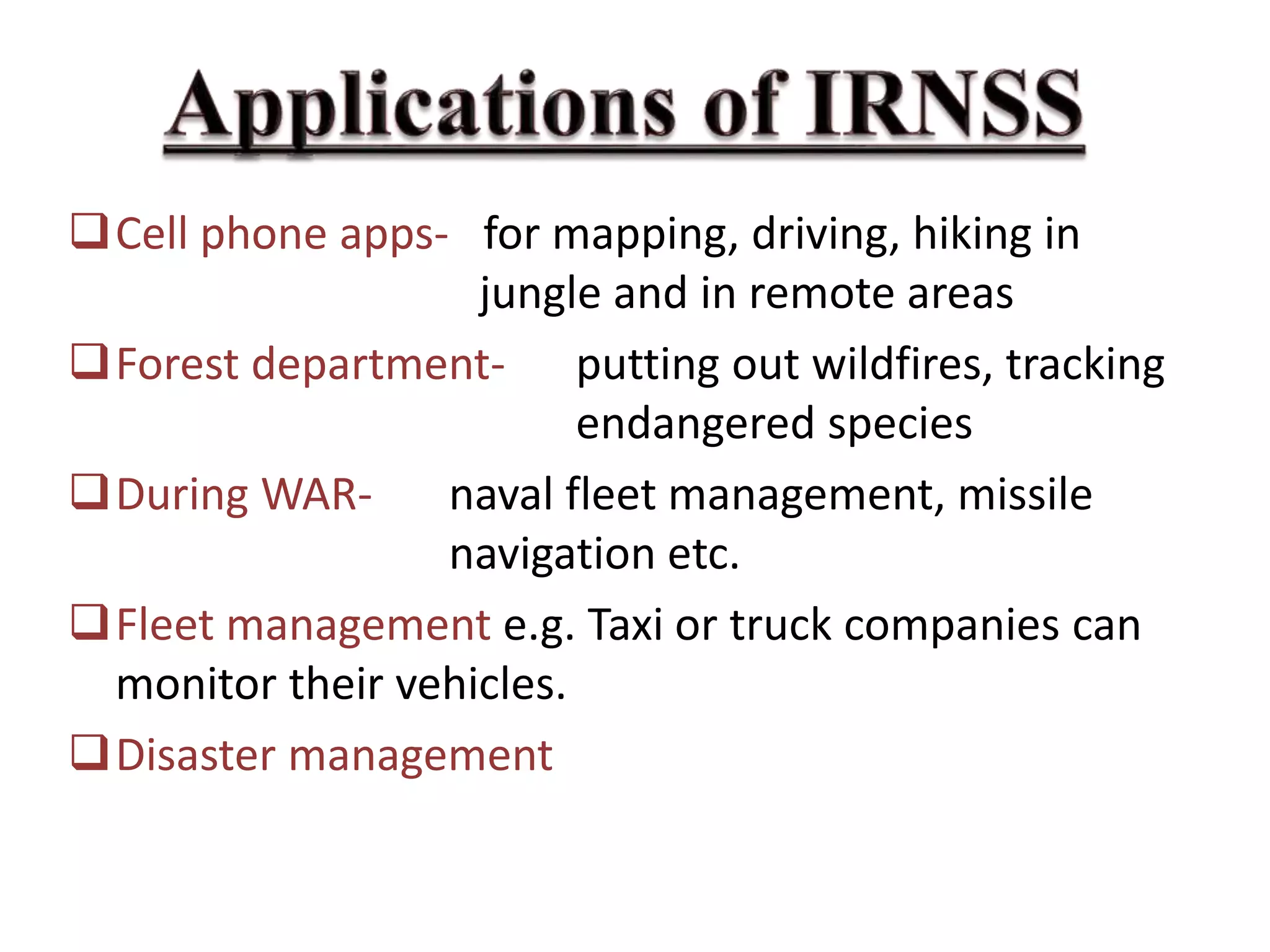 Applications of IRNSS

❑ Cell phone apps- for mapping, driving, hiking in jungle and in remote areas

❑ Forest department- putting out wildfires, tracking endangered species

❑ During WAR- naval fleet management, missile navigation etc.

❑ Fleet management e.g. Taxi or truck companies can monitor their vehicles.

❑ Disaster management